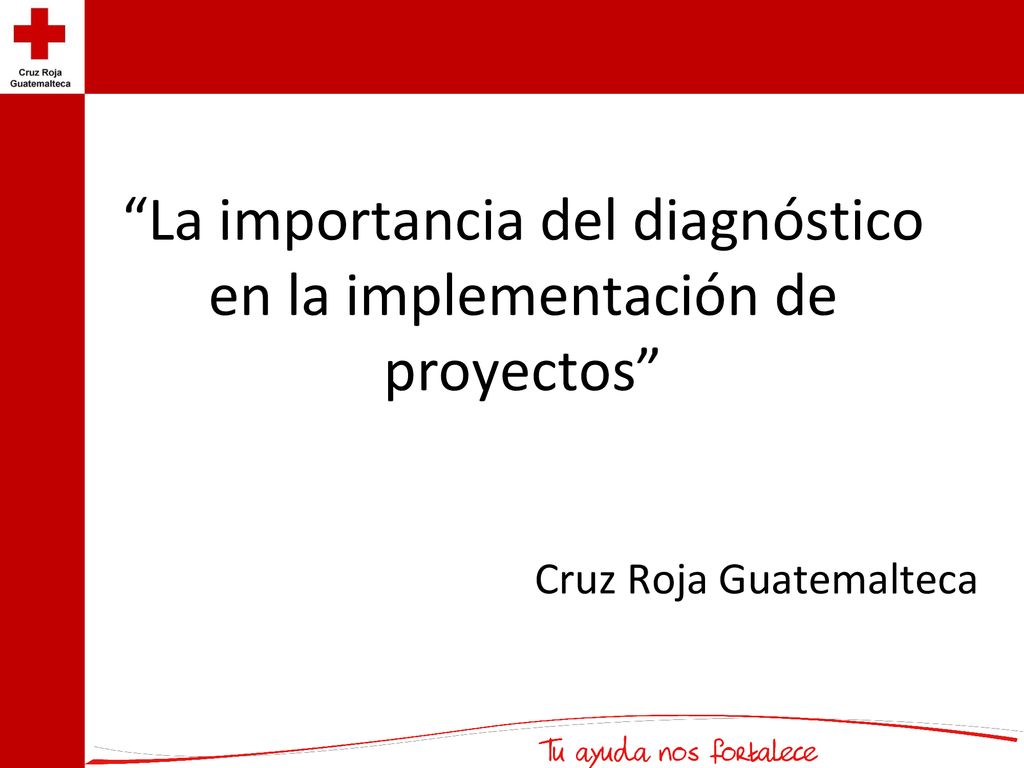 Cruz Roja Guatemalteca

“La importancia del diagnóstico en la implementación de proyectos”

Cruz Roja Guatemalteca

Tu ayuda nos fortalece